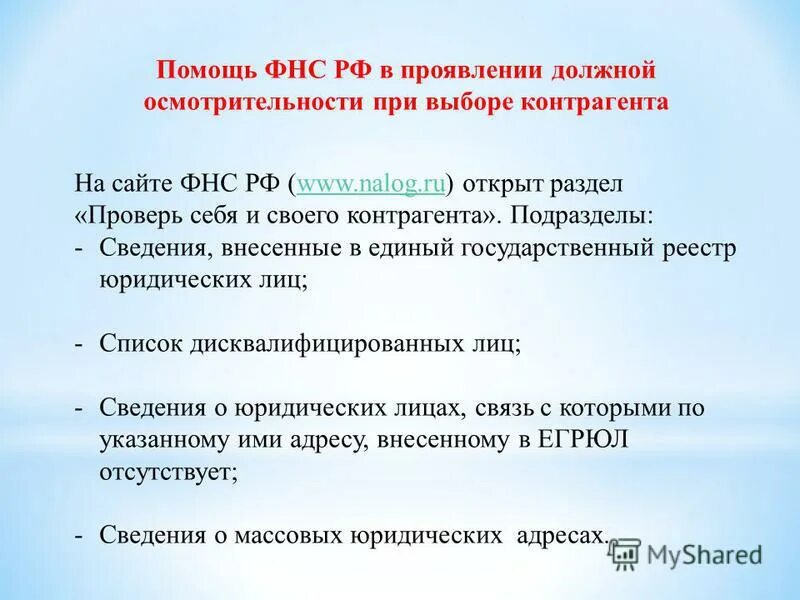 Помощь ФНС РФ в проявлении должной осмотрительности при выборе контрагента

На сайте ФНС РФ (www.nalog.ru) открыт раздел «Проверь себя и своего контрагента». Подразделы:
- Сведения, внесенные в единый государственный реестр юридических лиц;

- Список дисквалифицированных лиц;

- Сведения о юридических лицах, связь с которыми по указанному ими адресу, внесенному в ЕГРЮЛ отсутствует;

- Сведения о массовых юридических адресах.

MyShared